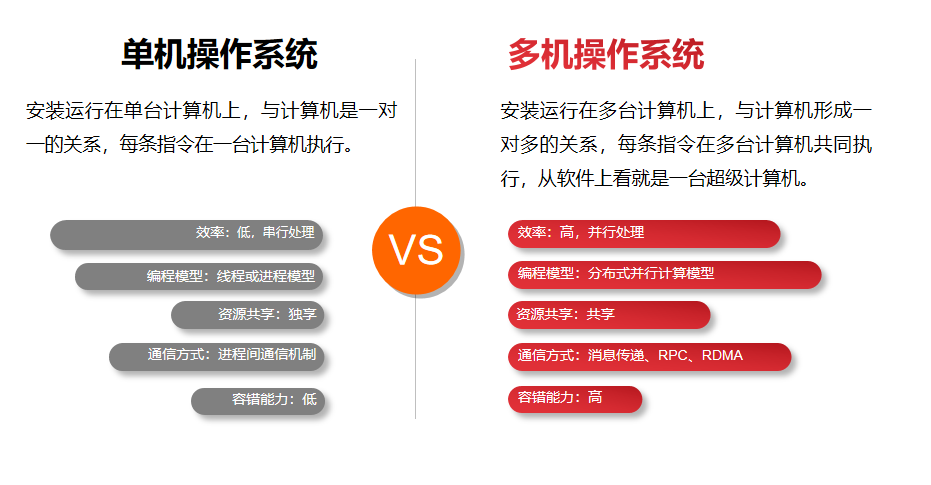 单机操作系统

安装运行在单台计算机上，与计算机是一对一的关系，每条指令在一台计算机执行。

效率：低，串行处理

编程模型：线程或进程模型

资源共享：独享

通信方式：进程间通信机制

容错能力：低

VS

多机操作系统

安装运行在多台计算机上，与计算机形成一对多的关系，每条指令在多台计算机共同执行，从软件上看就是一台超级计算机。

效率：高，并行处理

编程模型：分布式并行计算模型

资源共享：共享

通信方式：消息传递、RPC、RDMA

容错能力：高